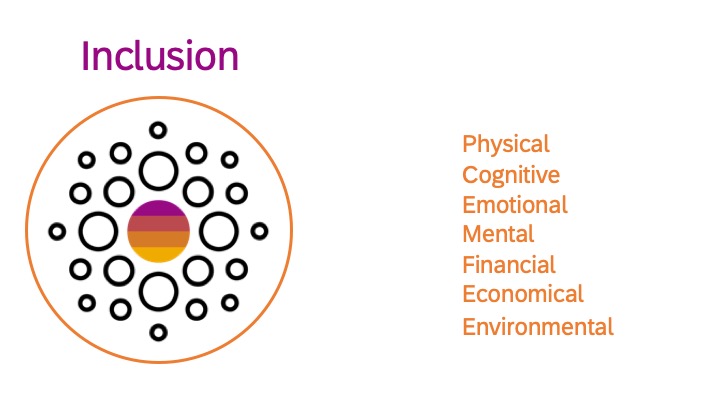 Inclusion

Physical
Cognitive
Emotional
Mental
Financial
Economical
Environmental